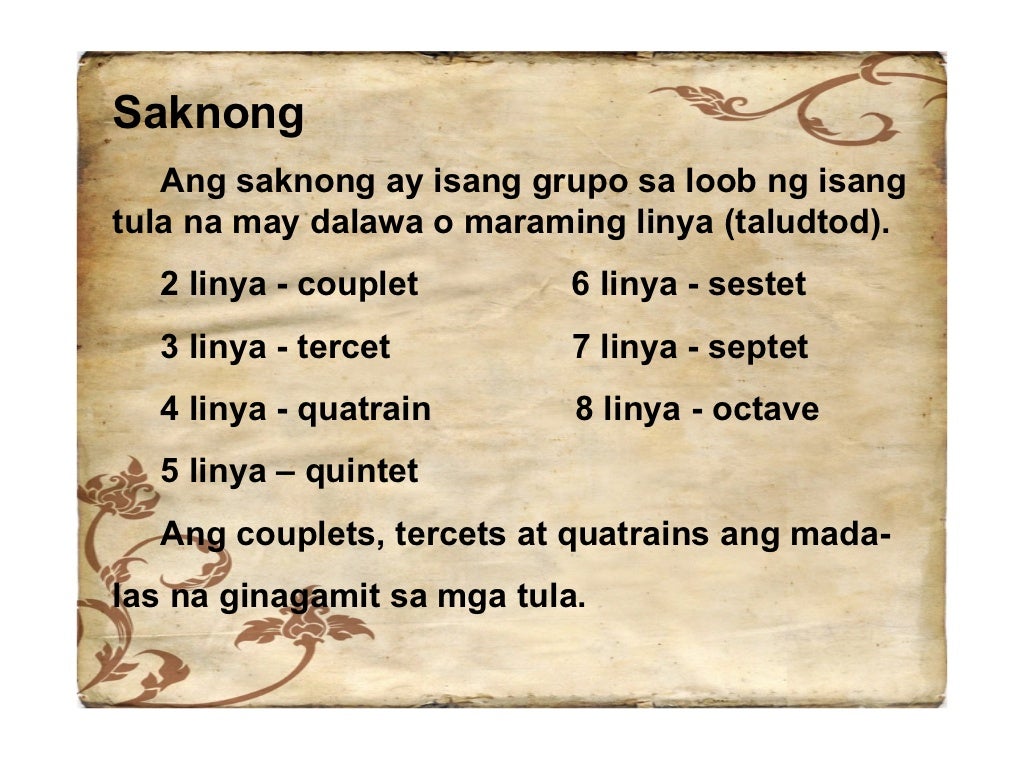 Saknong

Ang saknong ay isang grupo sa loob ng isang tula na may dalawa o maraming linya (taludtod).

2 linya - couplet

3 linya - tercet

4 linya - quatrain

5 linya – quintet

6 linya - sestet

7 linya - septet

8 linya - octave

Ang couplets, tercets at quatrains ang madalas na ginagamit sa mga tula.